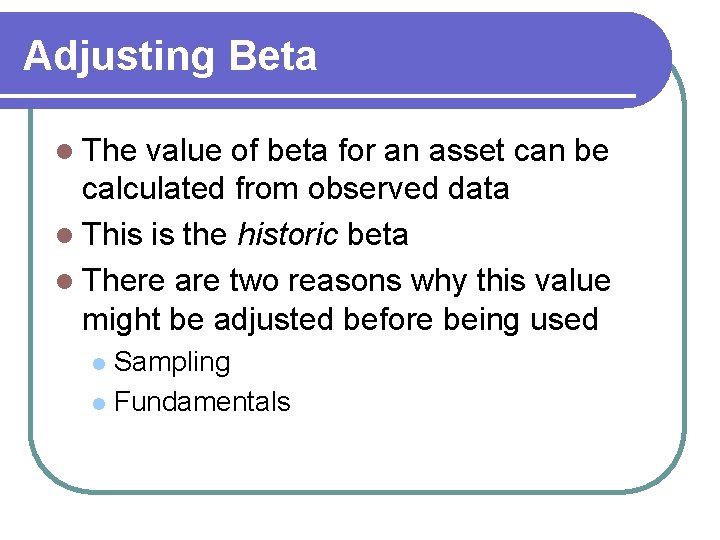 Adjusting Beta

The value of beta for an asset can be calculated from observed data

This is the historic beta

There are two reasons why this value might be adjusted before being used

Sampling

Fundamentals